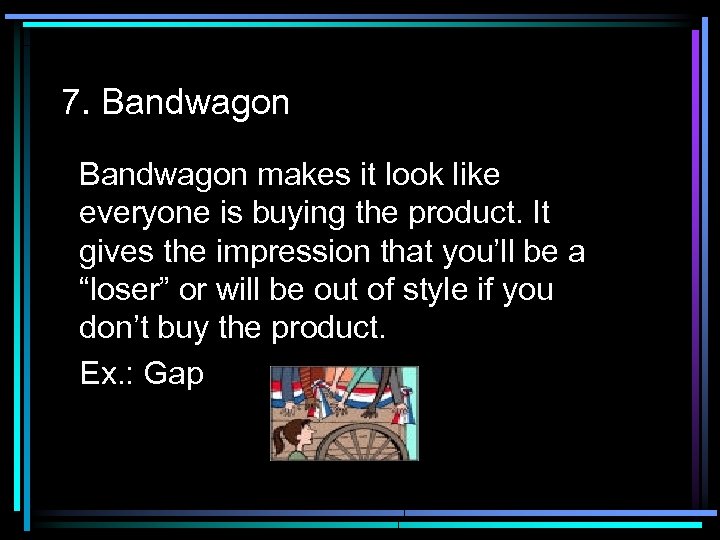 7. Bandwagon

Bandwagon makes it look like everyone is buying the product. It gives the impression that you’ll be a “loser” or will be out of style if you don’t buy the product.

Ex.: Gap